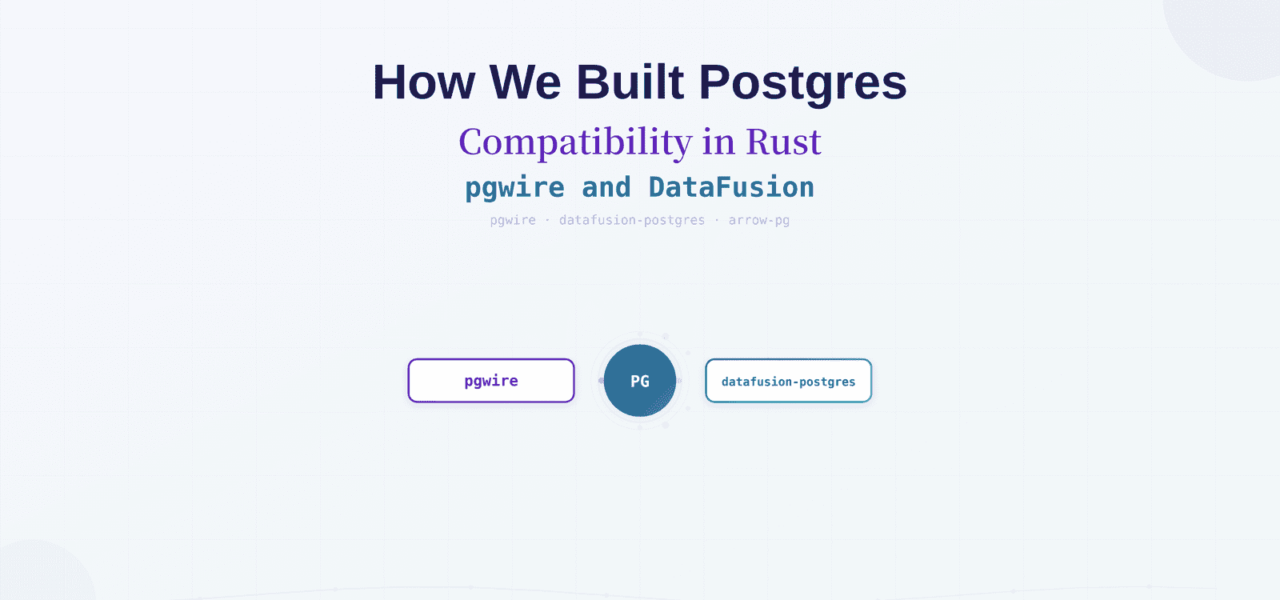 How We Built Postgres

Compatibility in Rust

pgwire and DataFusion

pgwire · datafusion-postgres · arrow-pg

pgwire

PG

datafusion-postgres